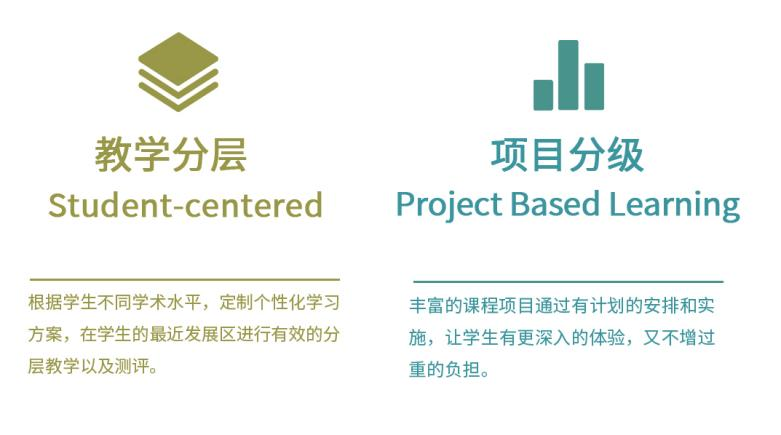 教学分层
Student-centered

根据学生不同学术水平，定制个性化学习方案，在学生的最近发展区进行有效的分层教学以及测评。

项目分级
Project Based Learning

丰富的课程项目通过有计划的安排和实施，让学生有更深入的体验，又不增过重的负担。